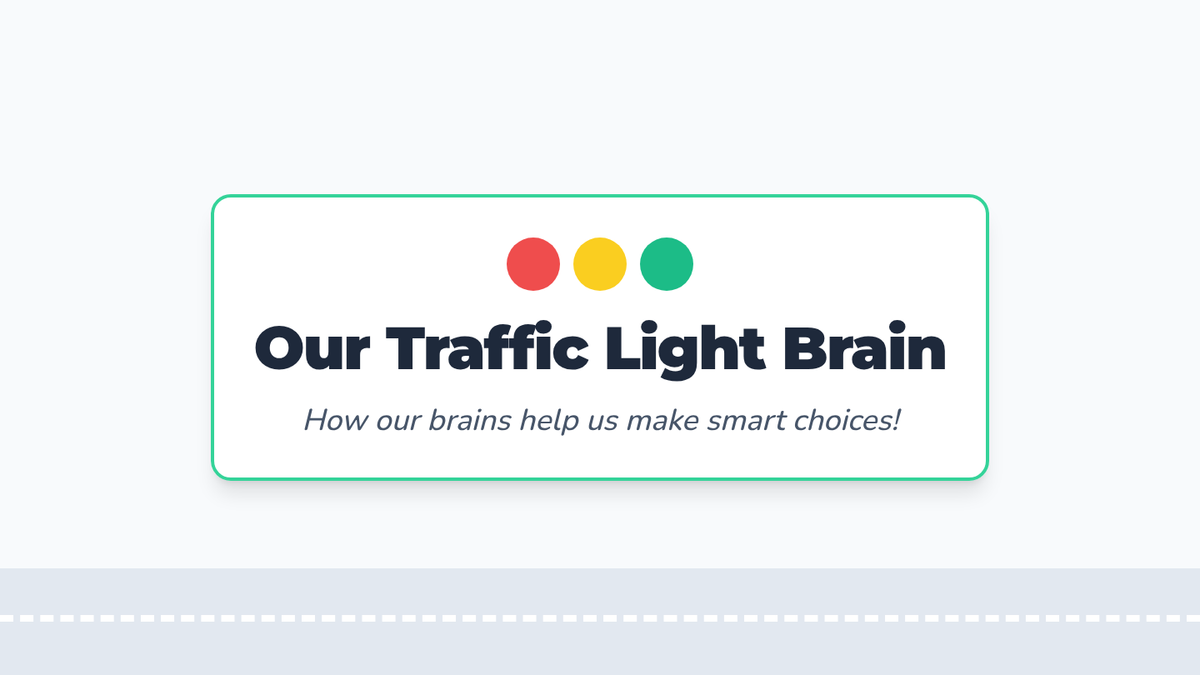 Our Traffic Light Brain

How our brains help us make smart choices!